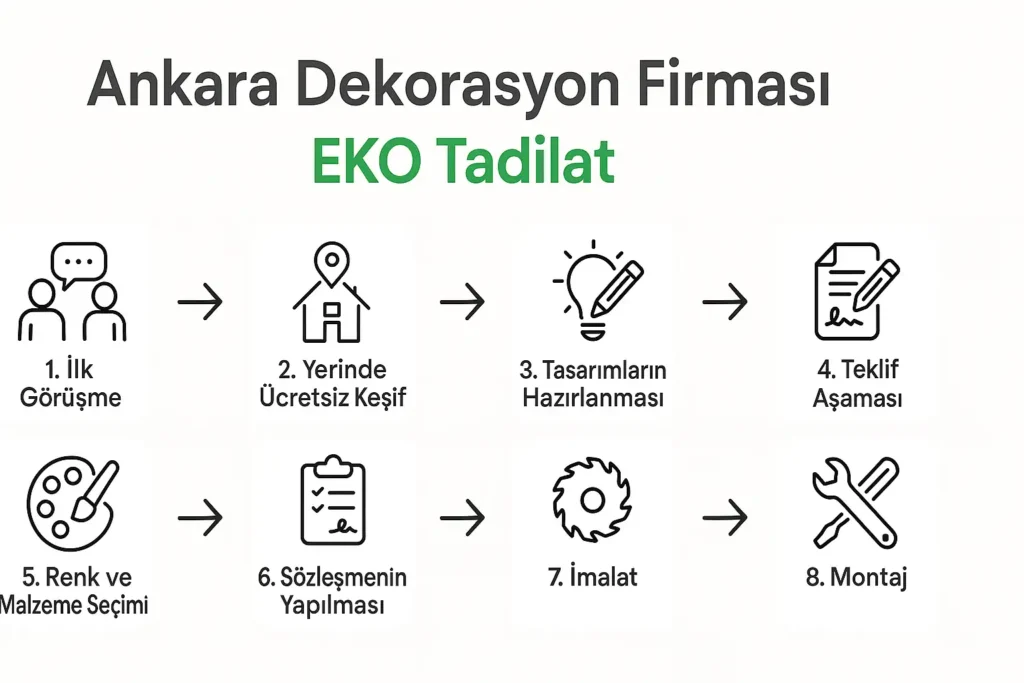 Ankara Dekorasyon Firması
EKO Tadilat

1. İlk Görüşme

2. Yerinde Ücretsiz Keşif

3. Tasarımların Hazırlanması

4. Teklif Aşaması

5. Renk ve Malzeme Seçimi

6. Sözleşmenin Yapılması

7. İmalat

8. Montaj